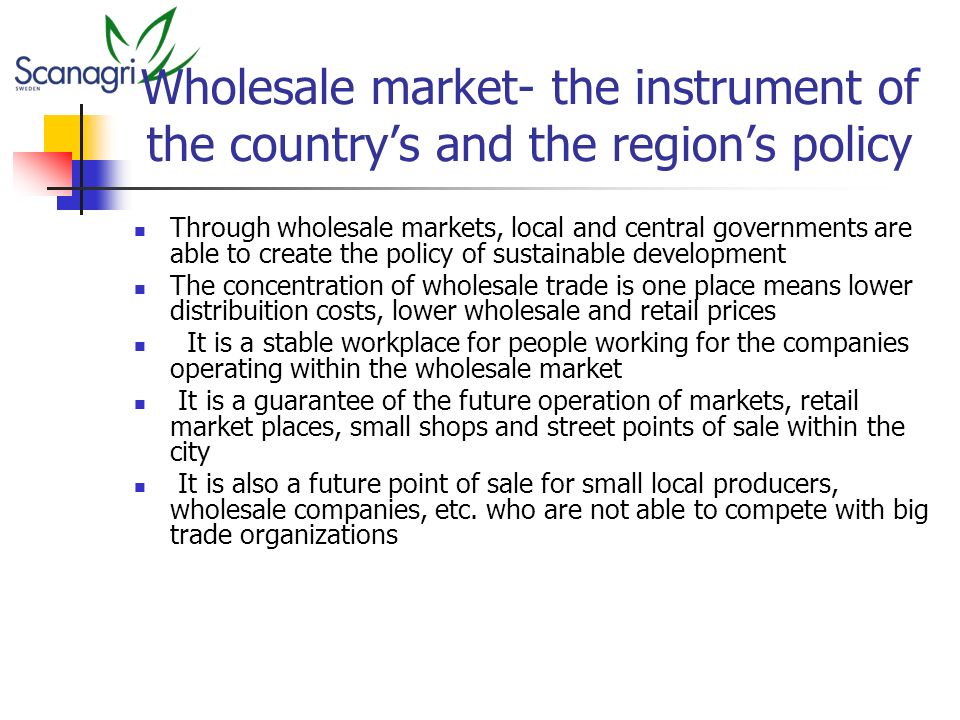 Scanagri
SWEDEN

Wholesale market- the instrument of the country’s and the region’s policy

- Through wholesale markets, local and central governments are able to create the policy of sustainable development
- The concentration of wholesale trade is one place means lower distribuition costs, lower wholesale and retail prices
- It is a stable workplace for people working for the companies operating within the wholesale market
- It is a guarantee of the future operation of markets, retail market places, small shops and street points of sale within the city
- It is also a future point of sale for small local producers, wholesale companies, etc. who are not able to compete with big trade organizations